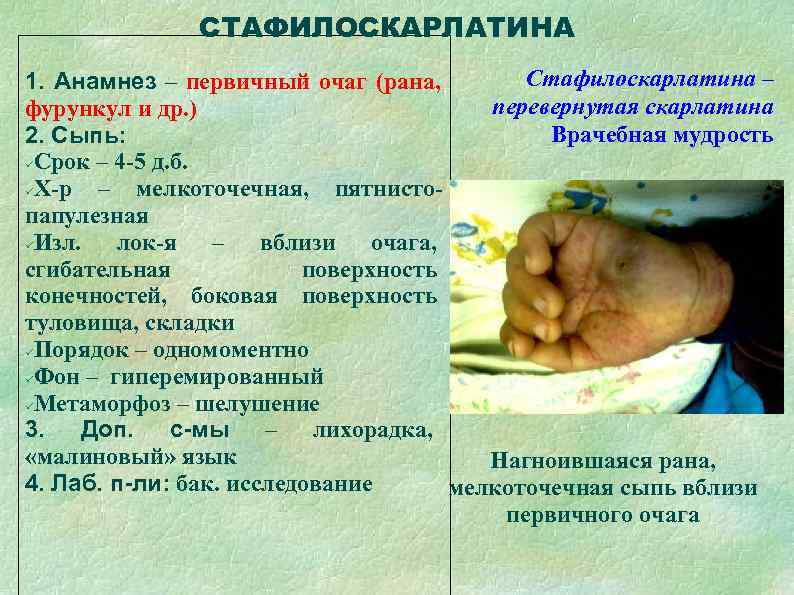 СТАФИЛОСКАРЛАТИНА

1. Анамнез – первичный очаг (рана, фурункул и др.)
2. Сыпь:
✓Срок – 4-5 д.б.
✓Х-р – мелкоточечная, пятнисто-папулезная
✓Изл. лок-я – вблизи очага, сгибательная поверхность конечностей, боковая поверхность туловища, складки
✓Порядок – одномоментно
✓Фон – гиперемированный
✓Метаморфоз – шелушение
3. Доп. с-мы – лихорадка, «малиновый» язык
4. Лаб. п-ли: бак. исследование

Стафилоскарлатина – перевернутая скарлатина
Врачебная мудрость

Нагноившаяся рана, мелкоточечная сыпь вблизи первичного очага